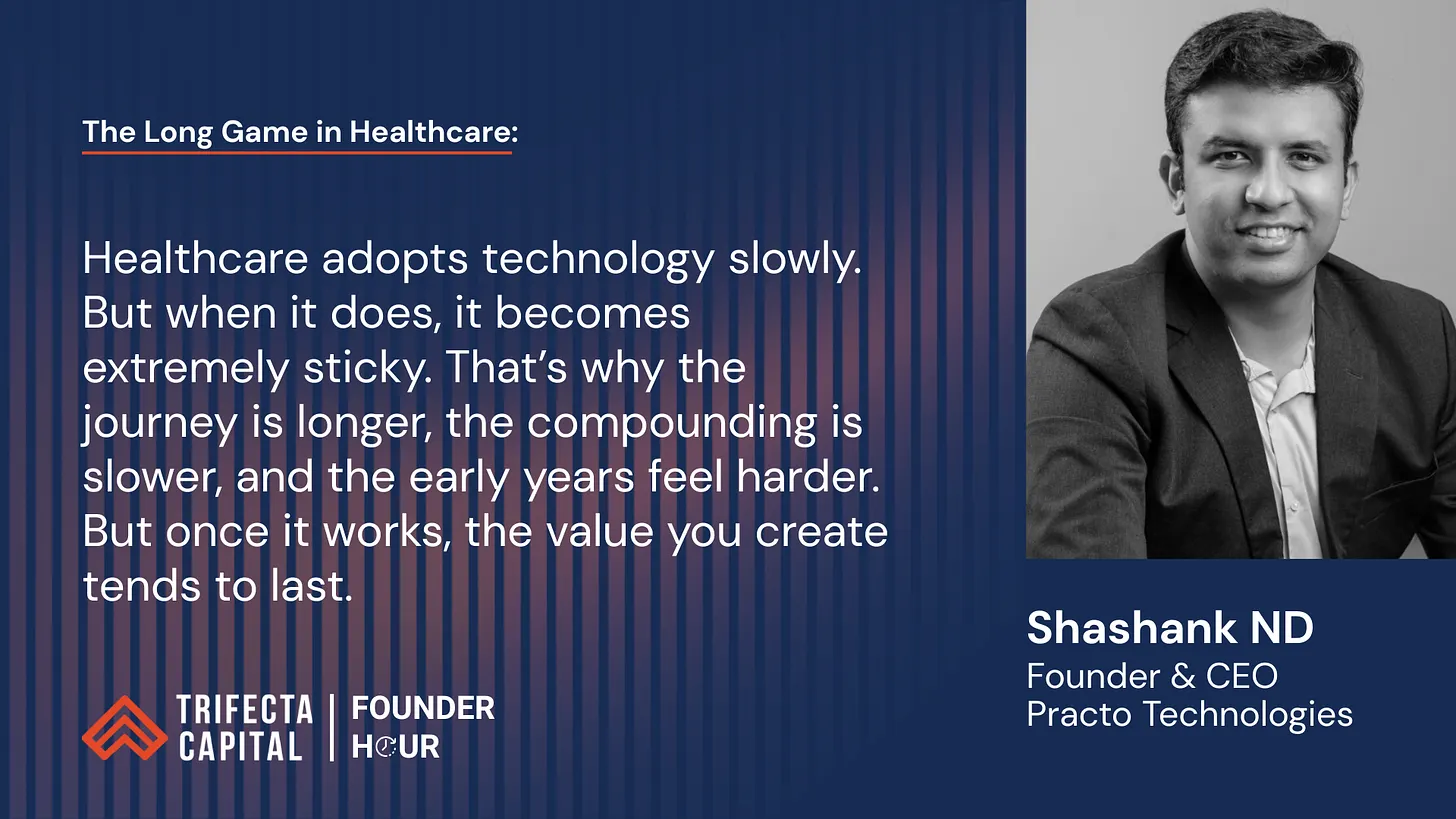 The Long Game in Healthcare:

Healthcare adopts technology slowly. But when it does, it becomes extremely sticky. That's why the journey is longer, the compounding is slower, and the early years feel harder. But once it works, the value you create tends to last.

TRIFECTA CAPITAL | FOUNDER HOUR

Shashank ND
Founder & CEO
Practo Technologies